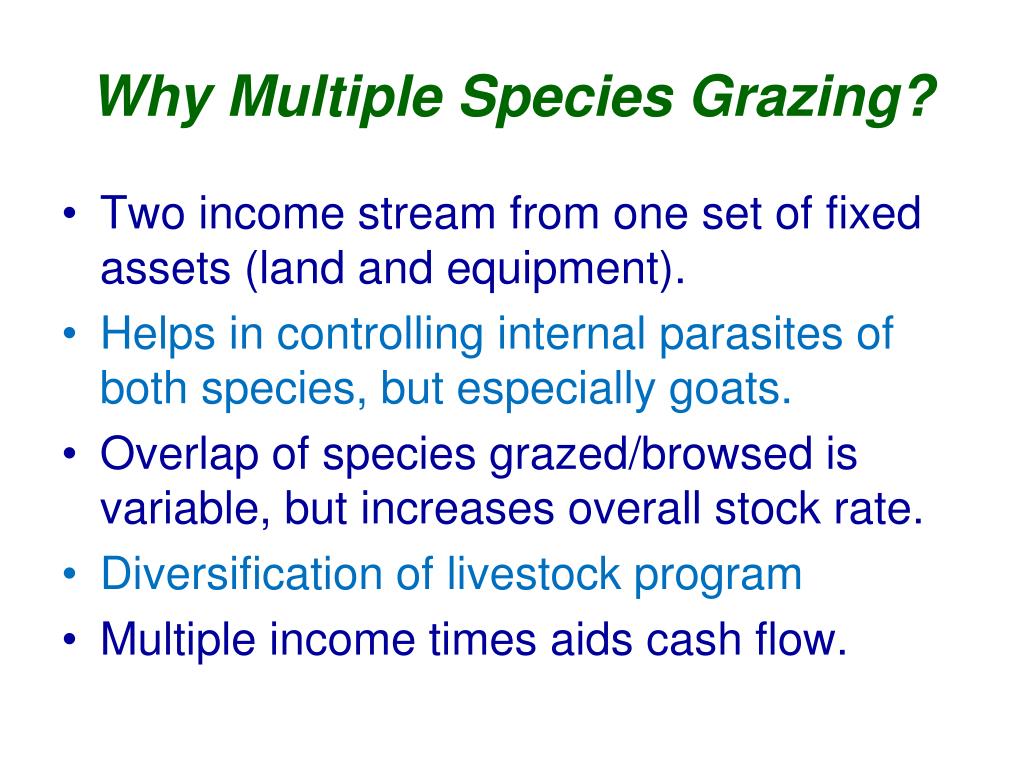 Why Multiple Species Grazing?

• Two income stream from one set of fixed assets (land and equipment).
• Helps in controlling internal parasites of both species, but especially goats.
• Overlap of species grazed/browsed is variable, but increases overall stock rate.
• Diversification of livestock program
• Multiple income times aids cash flow.